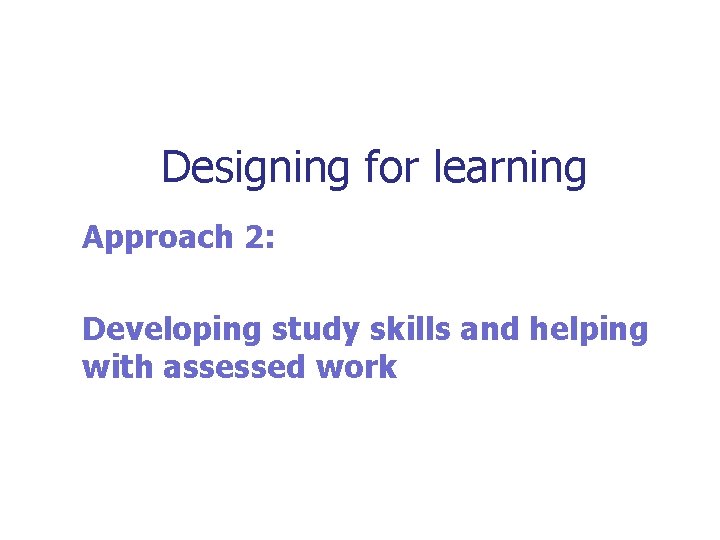 Designing for learning

Approach 2:

Developing study skills and helping with assessed work